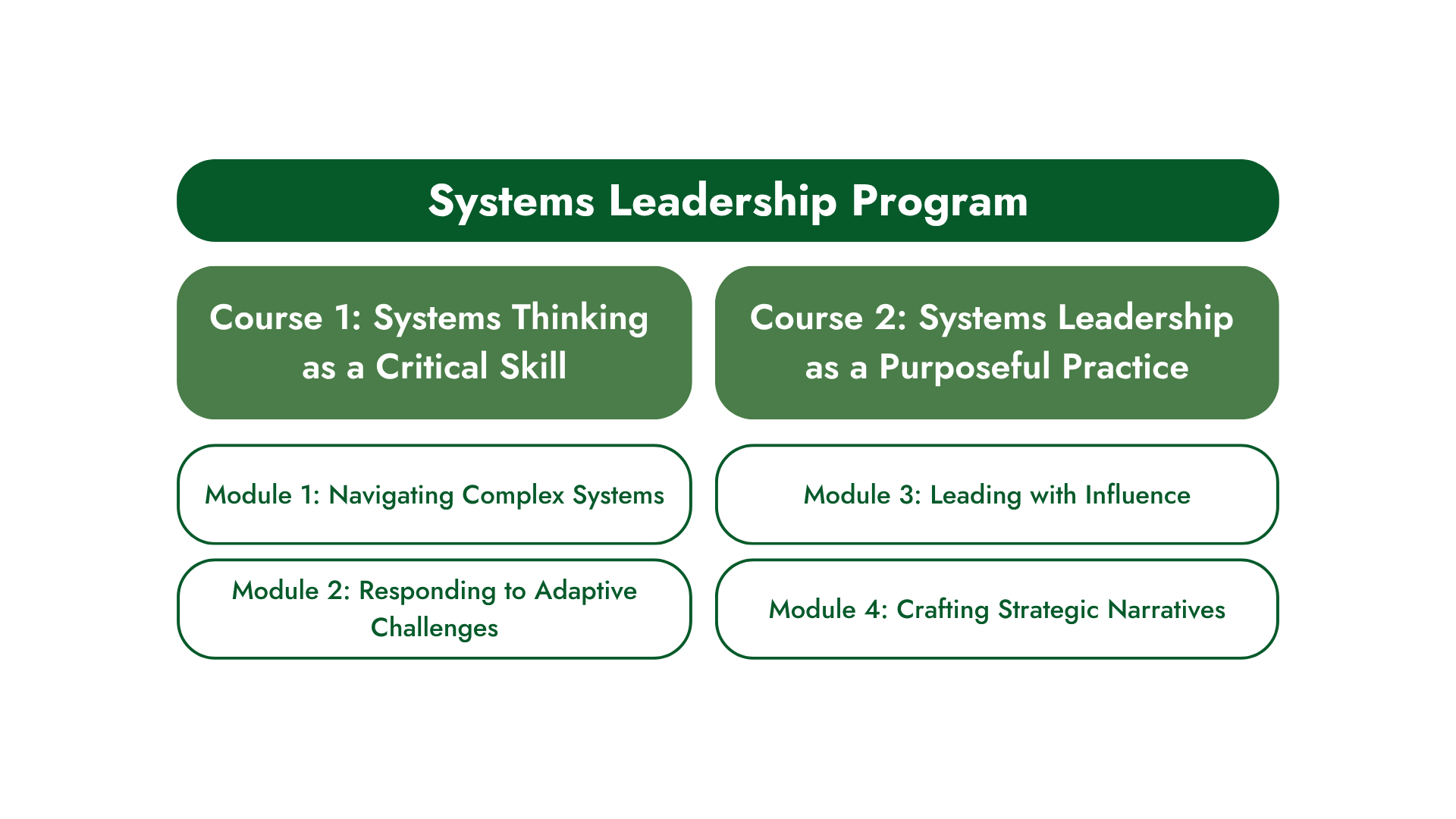 Systems Leadership Program

Course 1: Systems Thinking as a Critical Skill

Module 1: Navigating Complex Systems

Module 2: Responding to Adaptive Challenges

Course 2: Systems Leadership as a Purposeful Practice

Module 3: Leading with Influence

Module 4: Crafting Strategic Narratives